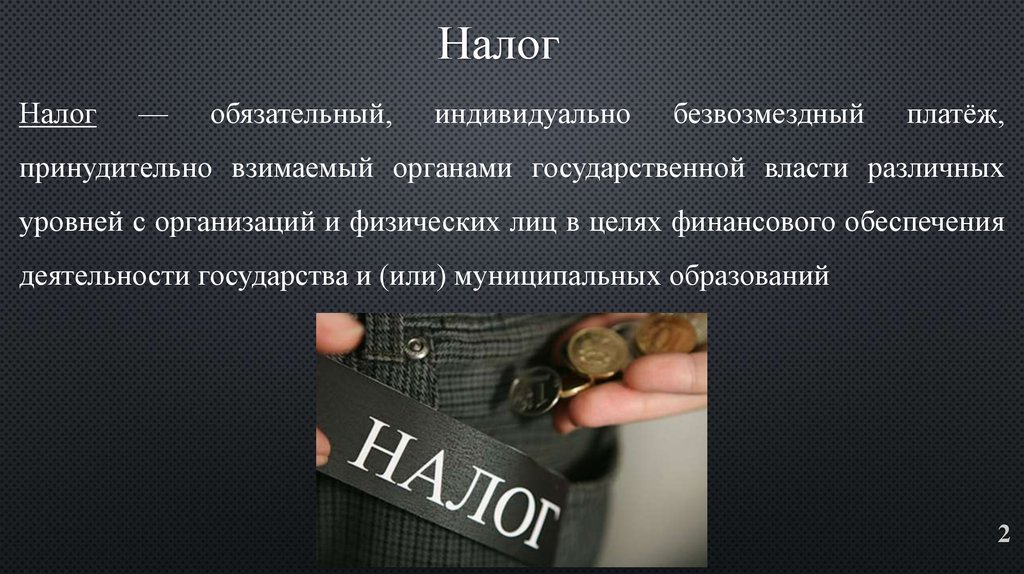 Налог

Налог — обязательный, индивидуально безвозмездный платёж, принудительно взимаемый органами государственной власти различных уровней с организаций и физических лиц в целях финансового обеспечения деятельности государства и (или) муниципальных образований

НАЛОГ

2